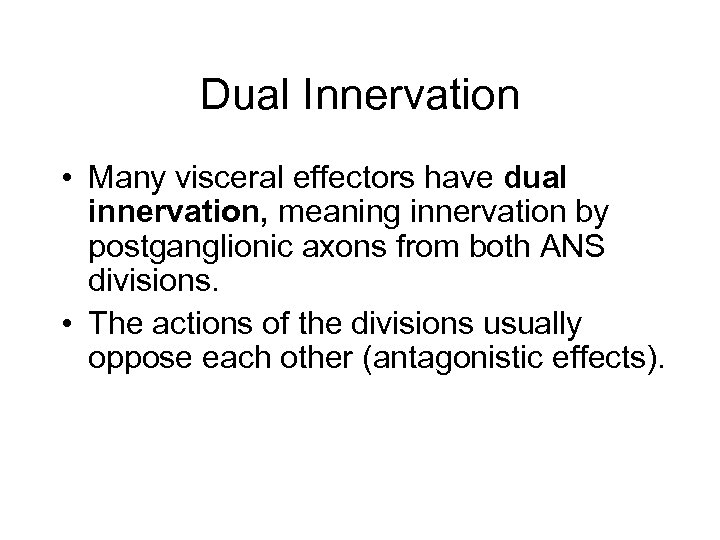 Dual Innervation

• Many visceral effectors have dual innervation, meaning innervation by postganglionic axons from both ANS divisions.

• The actions of the divisions usually oppose each other (antagonistic effects).